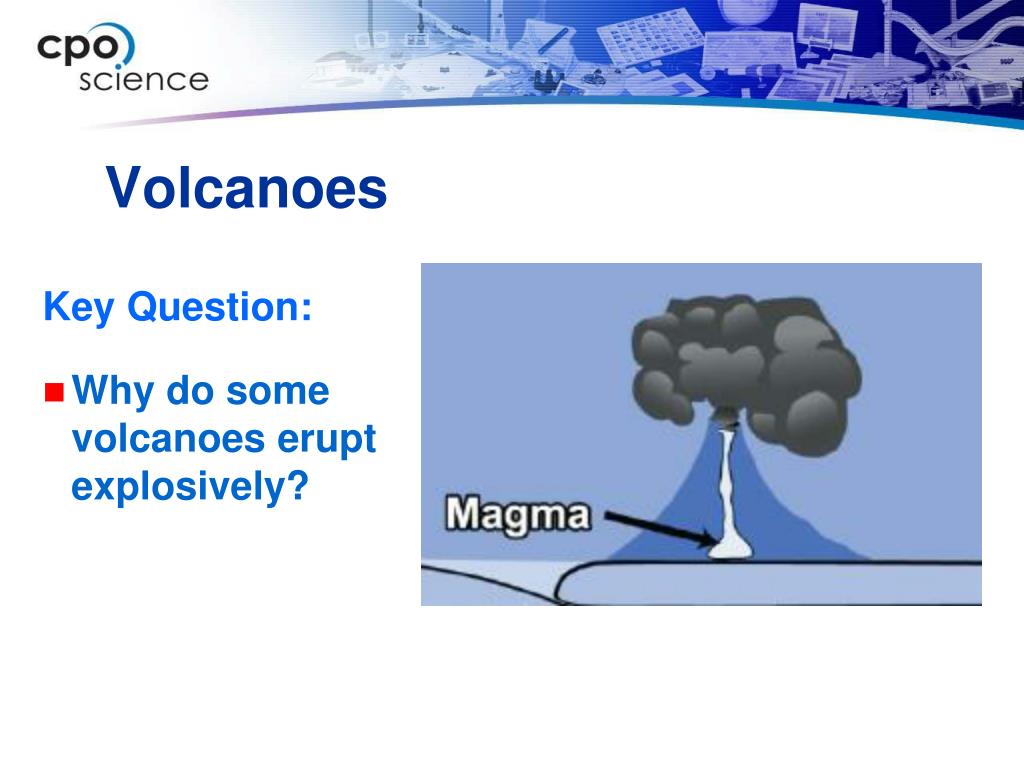 cpo science

Volcanoes

Key Question:

Why do some volcanoes erupt explosively?

Magma